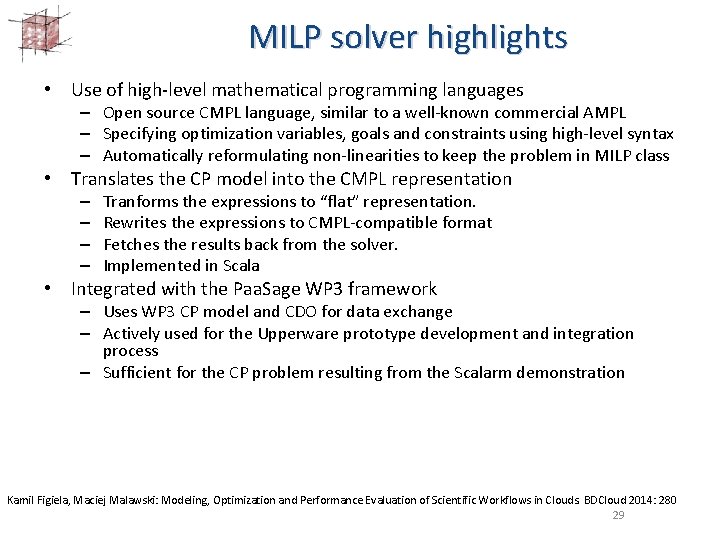 MILP solver highlights

• Use of high-level mathematical programming languages
– Open source CMPL language, similar to a well-known commercial AMPL
– Specifying optimization variables, goals and constraints using high-level syntax
– Automatically reformulating non-linearities to keep the problem in MILP class

• Translates the CP model into the CMPL representation
– Tranforms the expressions to “flat” representation.
– Rewrites the expressions to CMPL-compatible format
– Fetches the results back from the solver.
– Implemented in Scala

• Integrated with the PaaSage WP3 framework
– Uses WP3 CP model and CDO for data exchange
– Actively used for the Upperware prototype development and integration process
– Sufficient for the CP problem resulting from the Scalarm demonstration

Kamil Figiela, Maciej Malawski: Modeling, Optimization and Performance Evaluation of Scientific Workflows in Clouds BDCloud 2014: 280

29